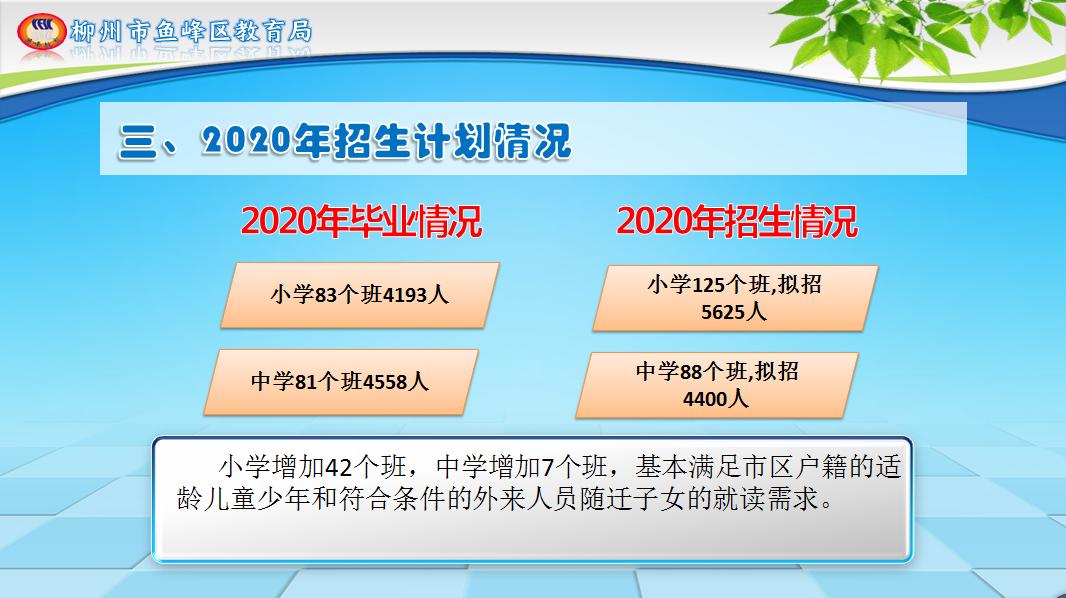 柳州市鱼峰区教育局

三、2020年招生计划情况

2020年毕业情况

小学83个班4193人

中学81个班4558人

2020年招生情况

小学125个班,拟招5625人

中学88个班,拟招4400人

小学增加42个班，中学增加7个班，基本满足市区户籍的适龄儿童少年和符合条件的外来人员随迁子女的就读需求。